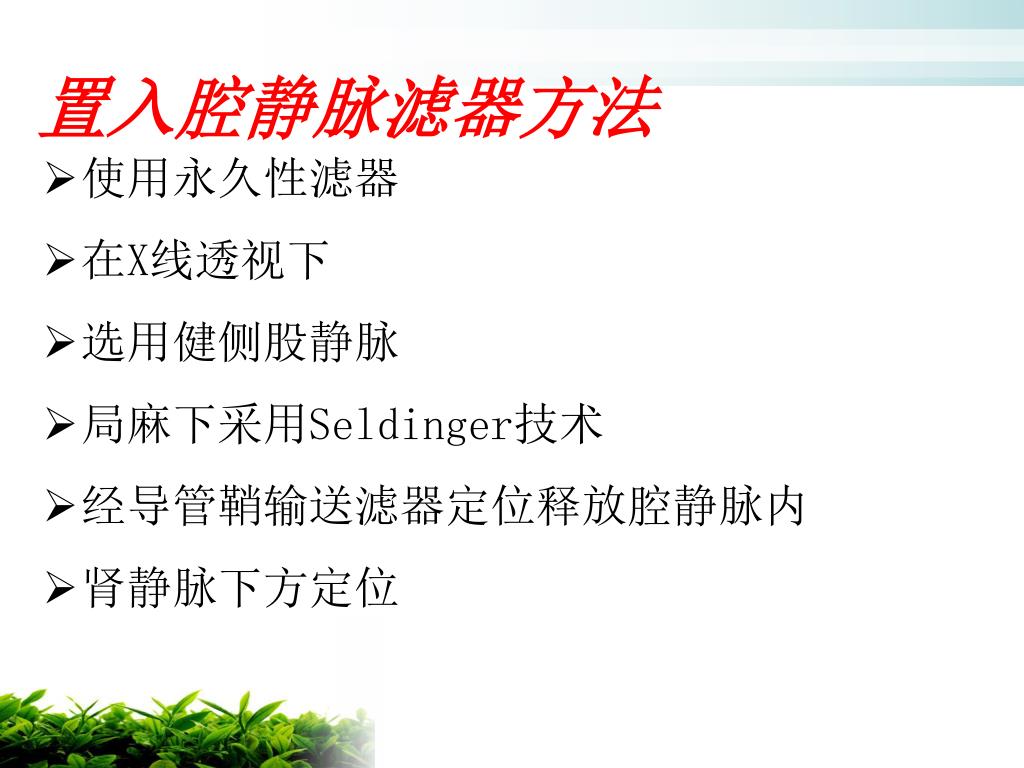 置入腔静脉滤器方法

➢使用永久性滤器

➢在X线透视下

➢选用健侧股静脉

➢局麻下采用Seldinger技术

➢经导管鞘输送滤器定位释放腔静脉内

➢肾静脉下方定位